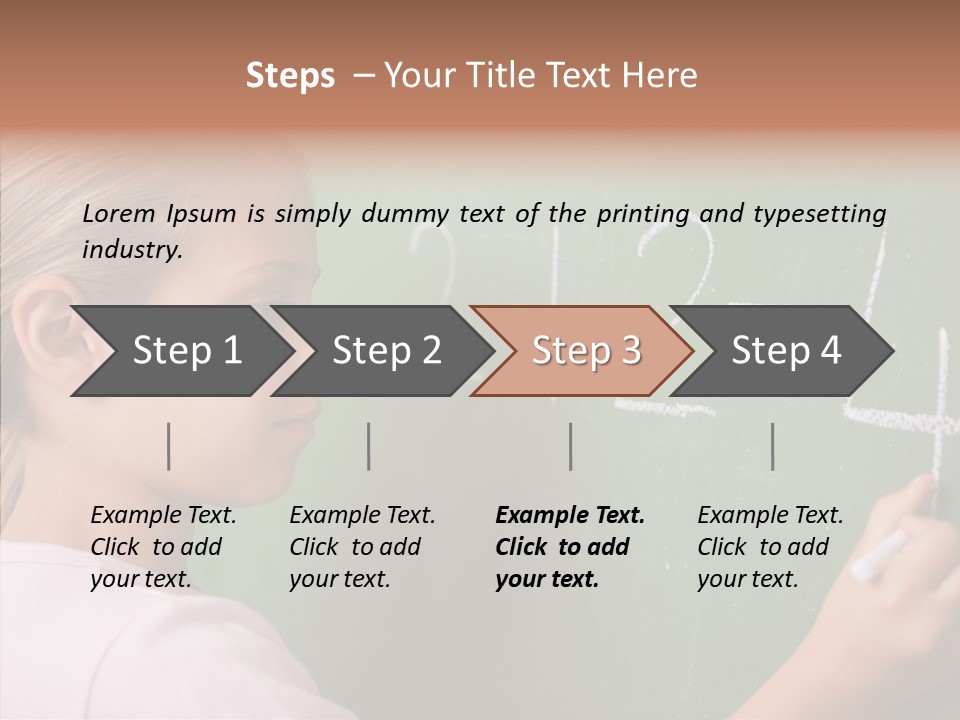 Steps – Your Title Text Here

Lorem Ipsum is simply dummy text of the printing and typesetting industry.

Step 1

Step 2

Step 3

Step 4

Example Text. Click to add your text.

Example Text. Click to add your text.

Example Text. Click to add your text.

Example Text. Click to add your text.